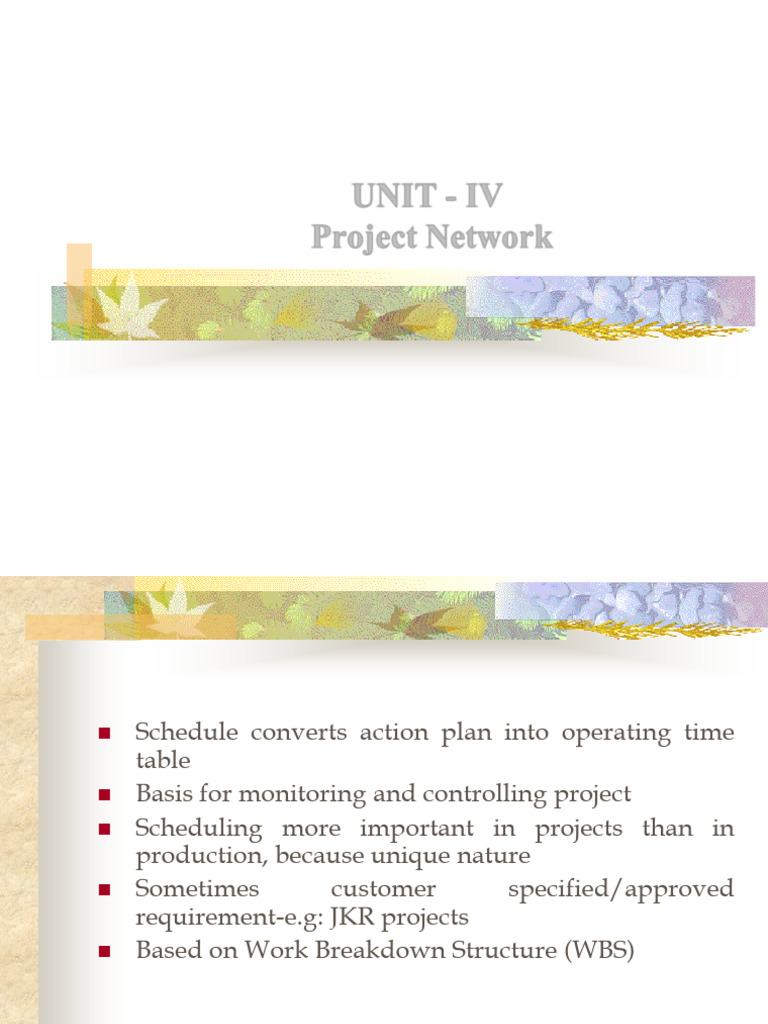 UNIT - IV
Project Network

- Schedule converts action plan into operating time table
- Basis for monitoring and controlling project
- Scheduling more important in projects than in production, because unique nature
- Sometimes customer specified/approved requirement-e.g: JKR projects
- Based on Work Breakdown Structure (WBS)